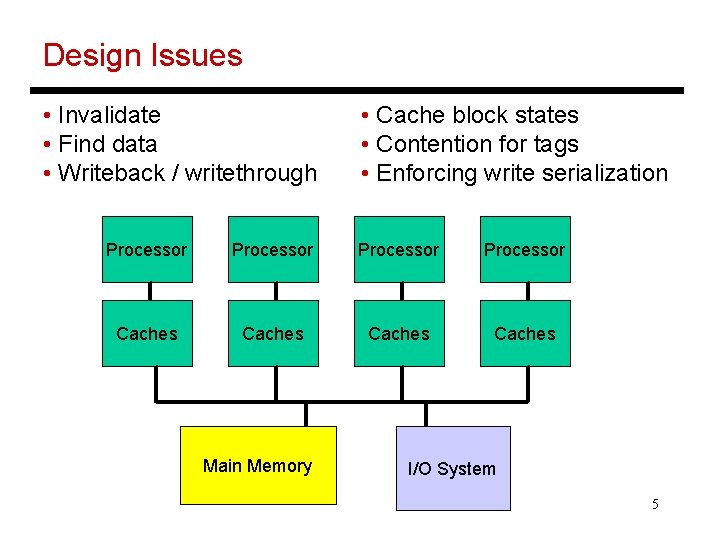 Design Issues

• Invalidate
• Find data
• Writeback / writethrough

• Cache block states
• Contention for tags
• Enforcing write serialization

Processor
Processor
Processor
Processor

Caches
Caches
Caches
Caches

Main Memory

I/O System

5